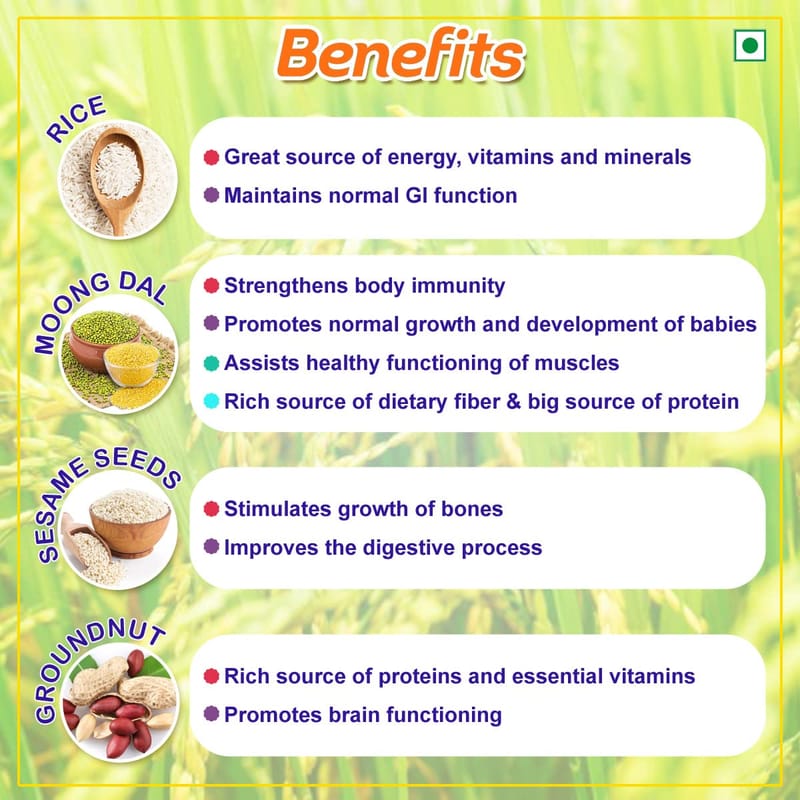 Benefits

RICE

Great source of energy, vitamins and minerals
Maintains normal GI function

MOONG DAL

Strengthens body immunity
Promotes normal growth and development of babies
Assists healthy functioning of muscles
Rich source of dietary fiber & big source of protein

SESAME SEEDS

Stimulates growth of bones
Improves the digestive process

GROUNDNUT

Rich source of proteins and essential vitamins
Promotes brain functioning